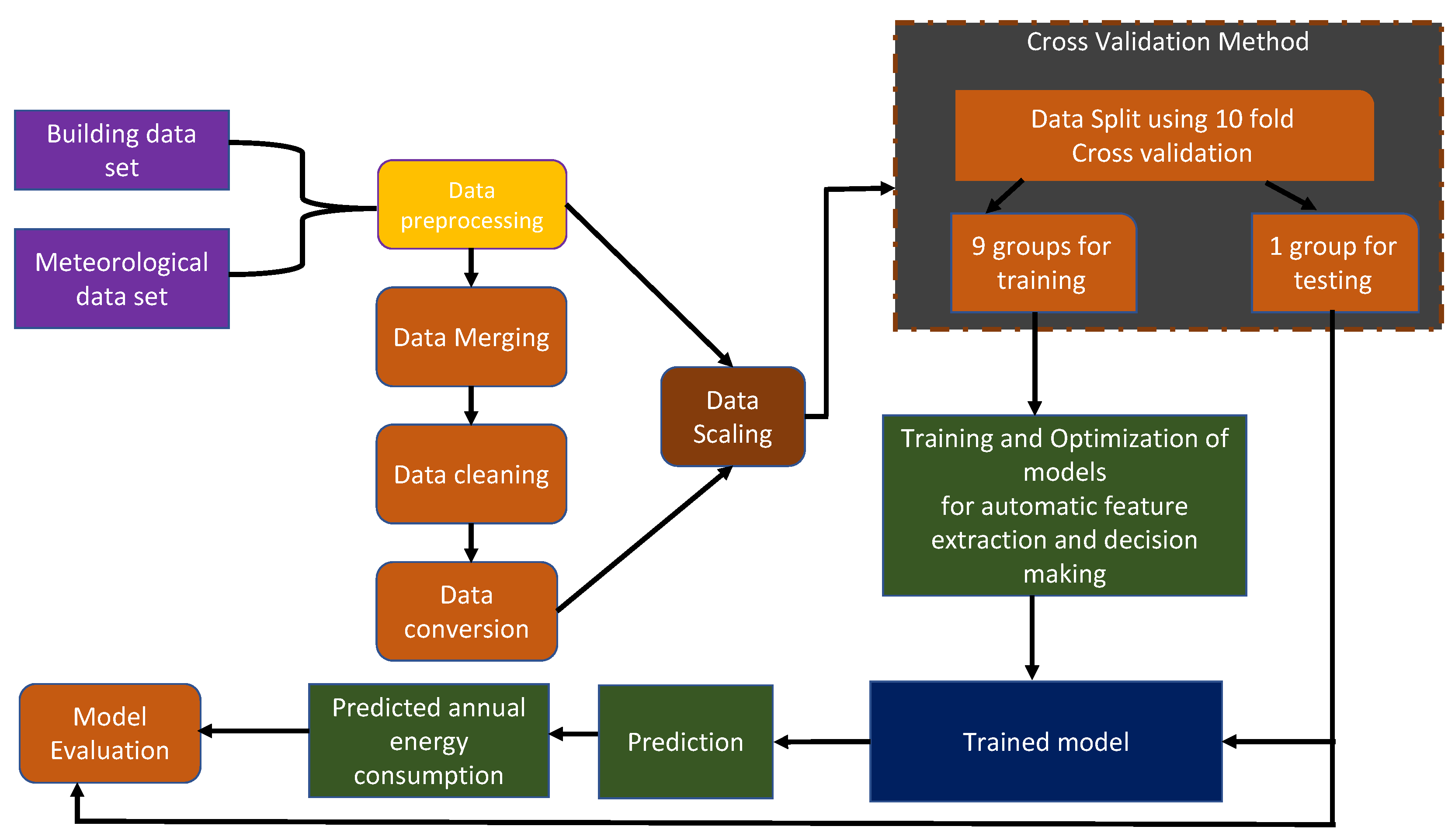 Building data set

Meteorological data set

Data preprocessing

Data Merging

Data cleaning

Data conversion

Data Scaling

Cross Validation Method

Data Split using 10 fold Cross validation

9 groups for training

1 group for testing

Training and Optimization of models for automatic feature extraction and decision making

Trained model

Prediction

Predicted annual energy consumption

Model Evaluation